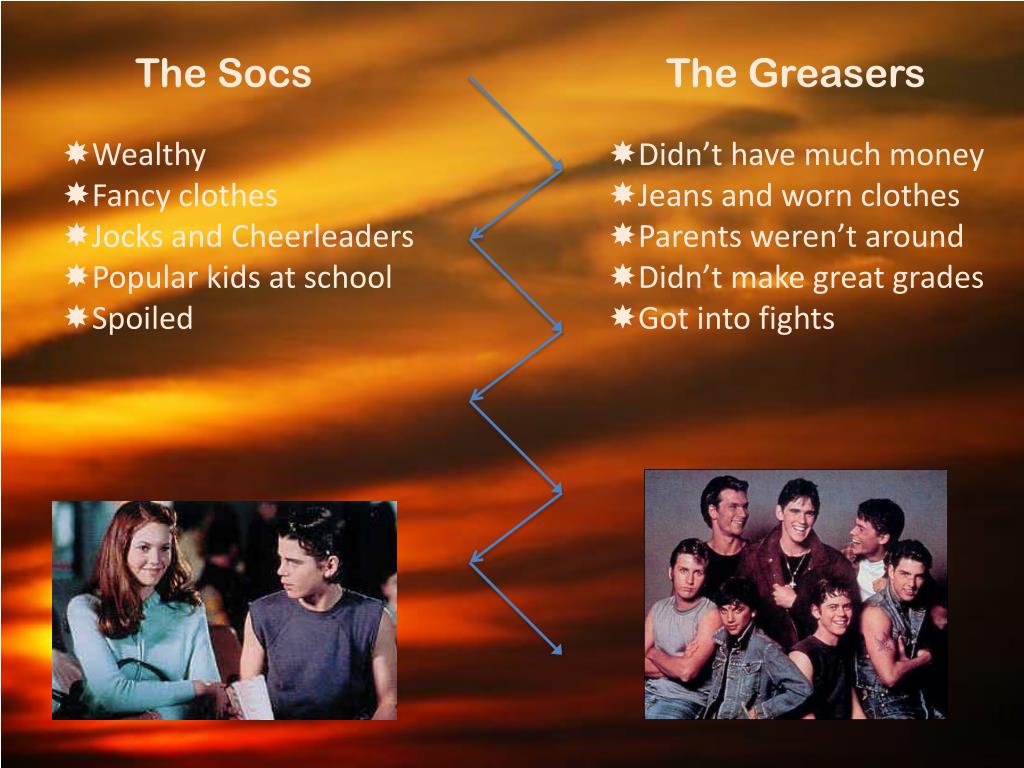 The Socs

Wealthy
Fancy clothes
Jocks and Cheerleaders
Popular kids at school
Spoiled

The Greasers

Didn’t have much money
Jeans and worn clothes
Parents weren’t around
Didn’t make great grades
Got into fights